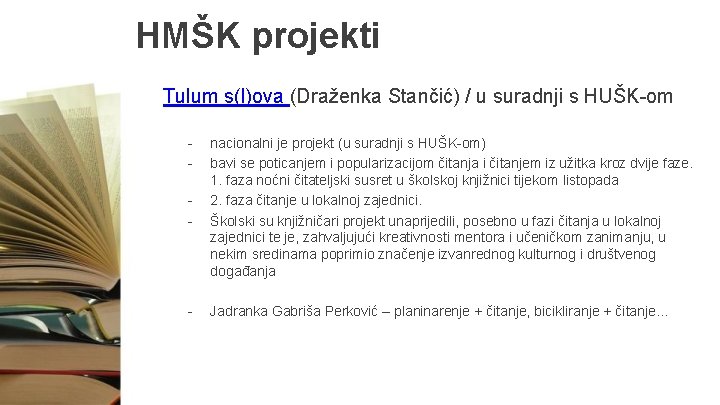 HMŠK projekti

Tulum s(l)ova (Draženka Stančić) / u suradnji s HUŠK-om

- nacionalni je projekt (u suradnji s HUŠK-om)
- bavi se poticanjem i popularizacijom čitanja i čitanjem iz užitka kroz dvije faze. 1. faza noćni čitateljski susret u školskoj knjižnici tijekom listopada
- 2. faza čitanje u lokalnoj zajednici.
- Školski su knjižničari projekt unaprijedili, posebno u fazi čitanja u lokalnoj zajednici te je, zahvaljujući kreativnosti mentora i učeničkom zanimanju, u nekim sredinama poprimio značenje izvanrednog kulturnog i društvenog događanja

- Jadranka Gabriša Perković – planinarenje + čitanje, bicikliranje + čitanje...